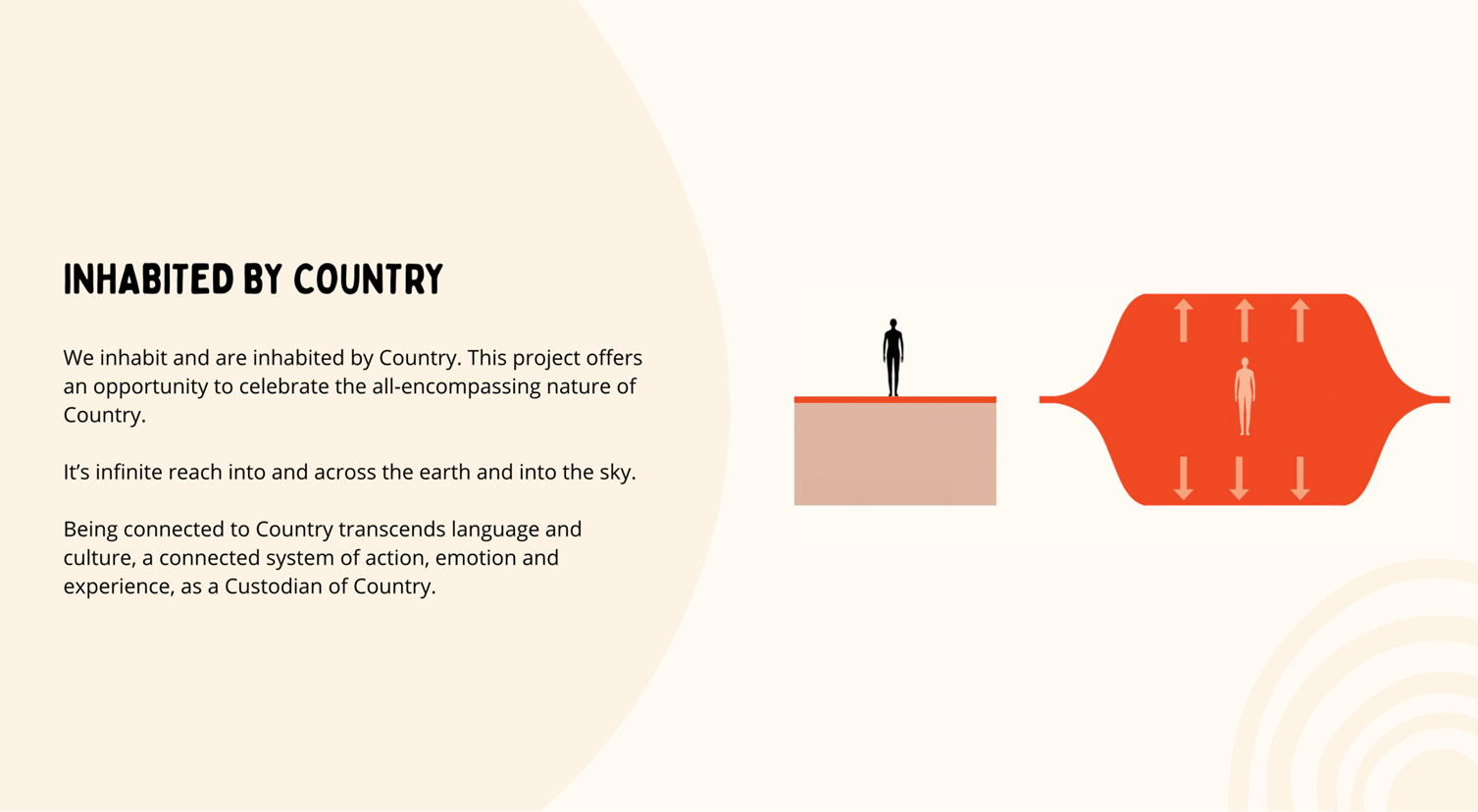 INHABITED BY COUNTRY

We inhabit and are inhabited by Country. This project offers an opportunity to celebrate the all-encompassing nature of Country.

It's infinite reach into and across the earth and into the sky.

Being connected to Country transcends language and culture, a connected system of action, emotion and experience, as a Custodian of Country.